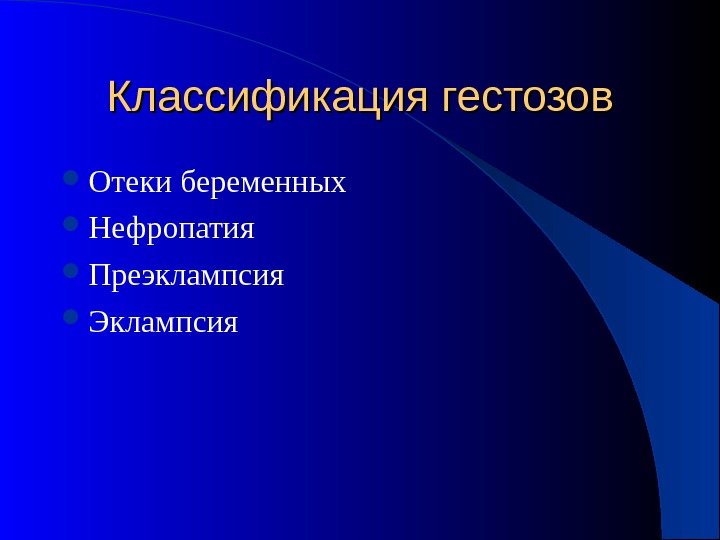 Классификация гестозов

Отеки беременных
Нефропатия
Преэклампсия
Эклампсия